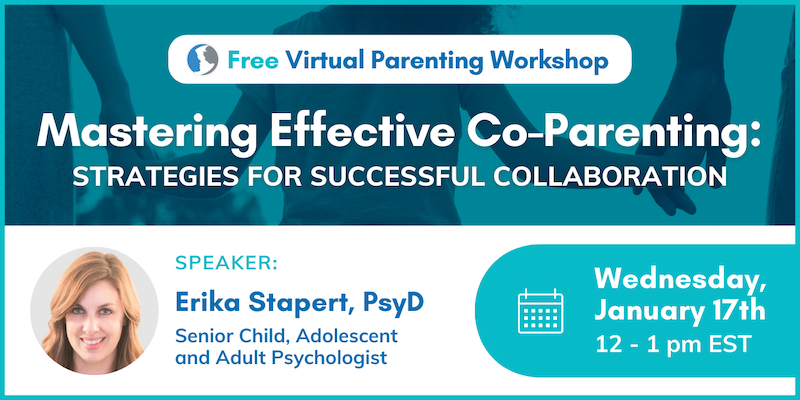 Free Virtual Parenting Workshop

Mastering Effective Co-Parenting:
STRATEGIES FOR SUCCESSFUL COLLABORATION

SPEAKER:
Erika Stapert, PsyD
Senior Child, Adolescent and Adult Psychologist

Wednesday, January 17th
12 - 1 pm EST